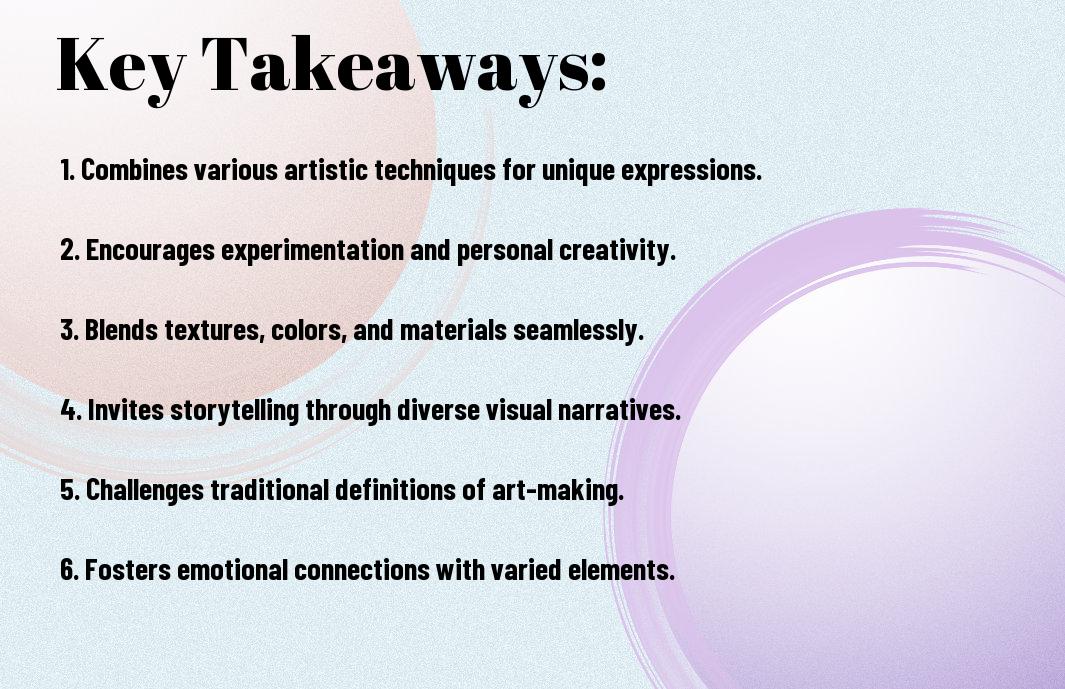 Key Takeaways:

1. Combines various artistic techniques for unique expressions.

2. Encourages experimentation and personal creativity.

3. Blends textures, colors, and materials seamlessly.

4. Invites storytelling through diverse visual narratives.

5. Challenges traditional definitions of art-making.

6. Fosters emotional connections with varied elements.